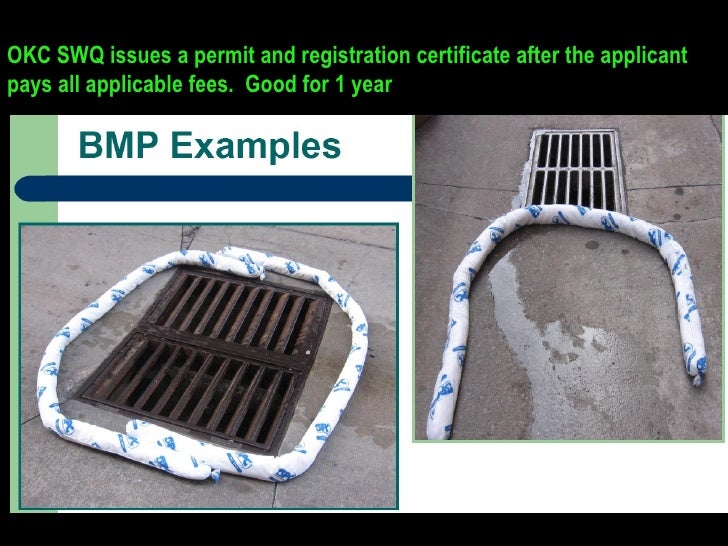 OKC SWQ issues a permit and registration certificate after the applicant pays all applicable fees.  Good for 1 year

BMP Examples